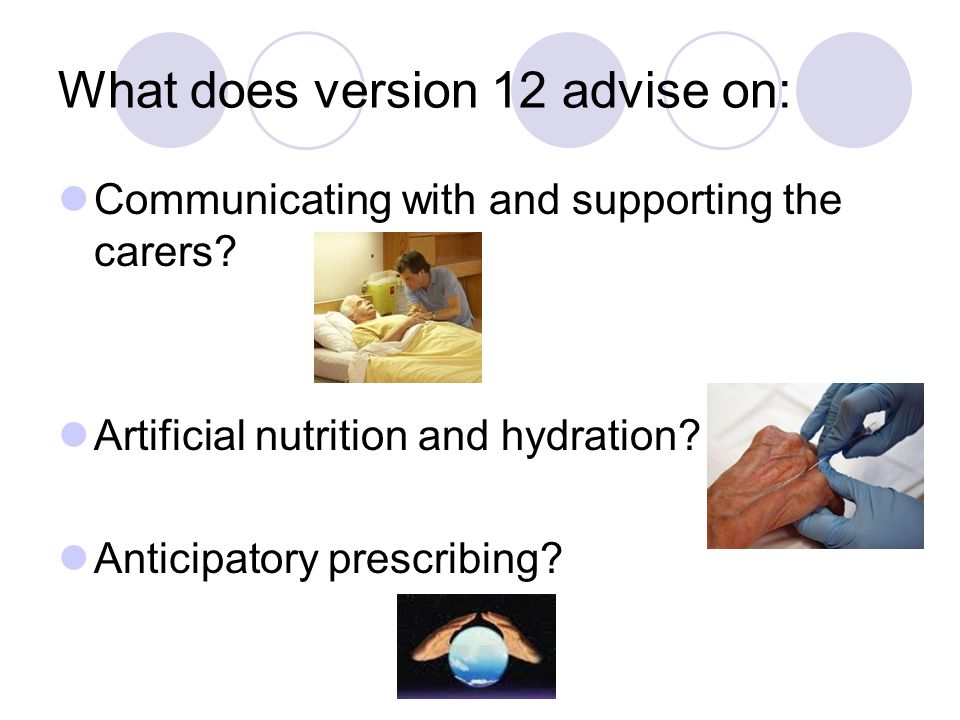 What does version 12 advise on:

Communicating with and supporting the carers?

Artificial nutrition and hydration?

Anticipatory prescribing?